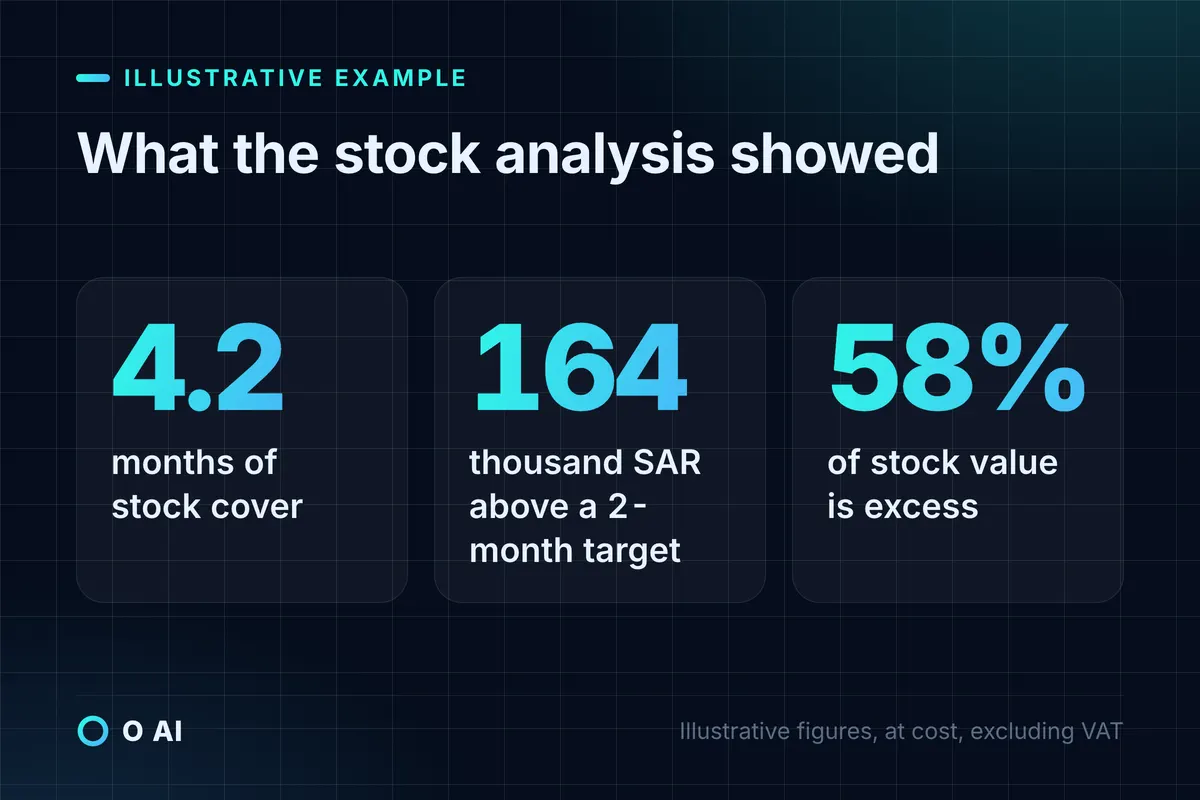 ILLUSTRATIVE EXAMPLE

What the stock analysis showed

4.2
months of stock cover

164
thousand SAR above a 2-month target

58%
of stock value is excess

O AI

Illustrative figures, at cost, excluding VAT